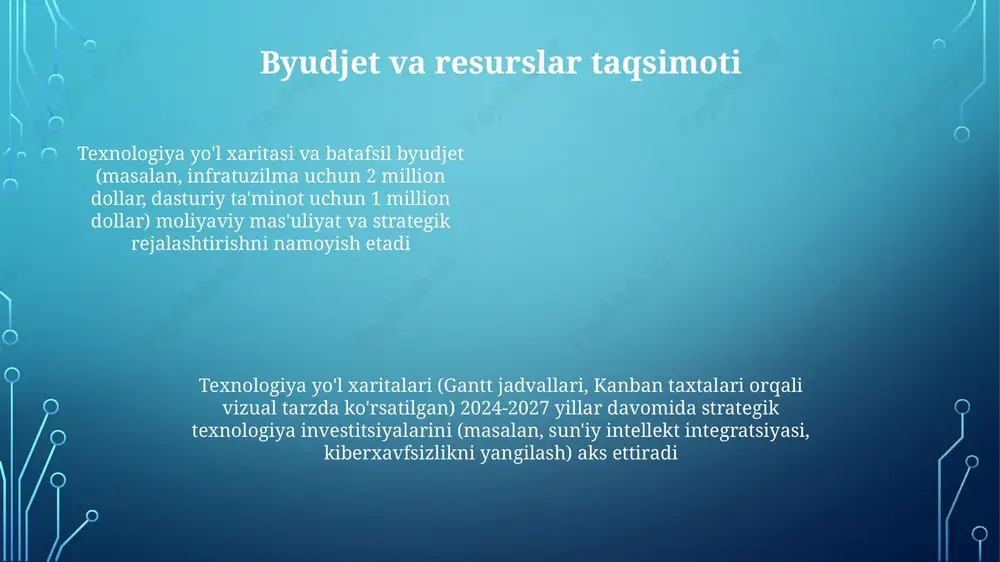 Byudjet va resurslar taqsimoti

Texnologiya yo'l xaritasi va batafsil byudjet (masalan, infratuzilma uchun 2 million dollar, dasturiy ta'minot uchun 1 million dollar) moliyaviy mas'uliyat va strategik rejalashtirishni namoyish etadi

Texnologiya yo'l xaritalari (Gantt jadvallari, Kanban taxtalari orqali vizual tarzda ko'rsatilgan) 2024-2027 yillar davomida strategik texnologiya investitsiyalarini (masalan, sun'iy intellekt integratsiyasi, kiberxavfsizlikni yangilash) aks ettiradi